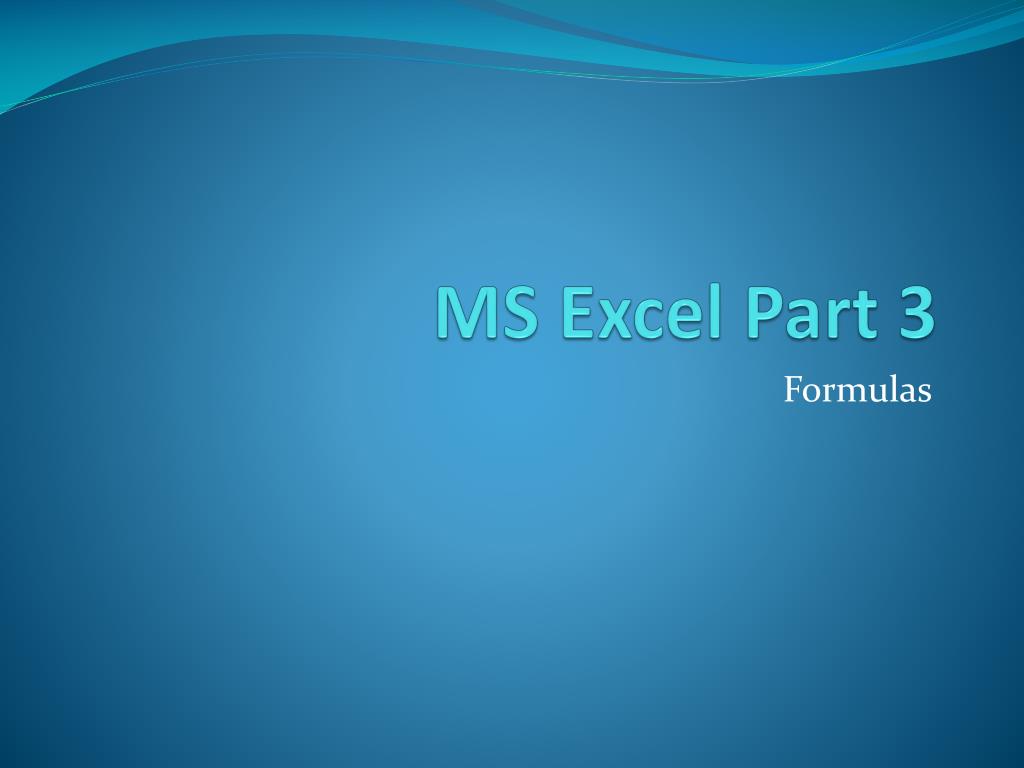 MS Excel Part 3

Formulas